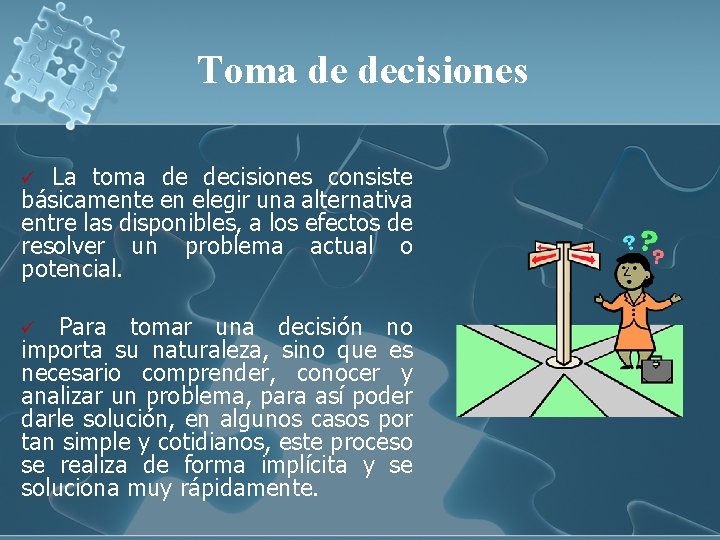 Toma de decisiones

✓ La toma de decisiones consiste básicamente en elegir una alternativa entre las disponibles, a los efectos de resolver un problema actual o potencial.

✓ Para tomar una decisión no importa su naturaleza, sino que es necesario comprender, conocer y analizar un problema, para así poder darle solución, en algunos casos por tan simple y cotidianos, este proceso se realiza de forma implícita y se soluciona muy rápidamente.

? ? ?